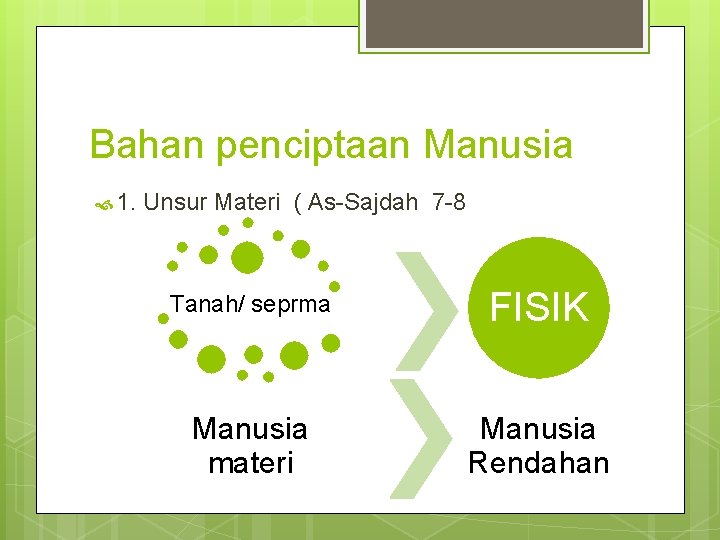 Bahan penciptaan Manusia

1. Unsur Materi ( As-Sajdah 7-8

Tanah/ seprma

FISIK

Manusia materi

Manusia Rendahan